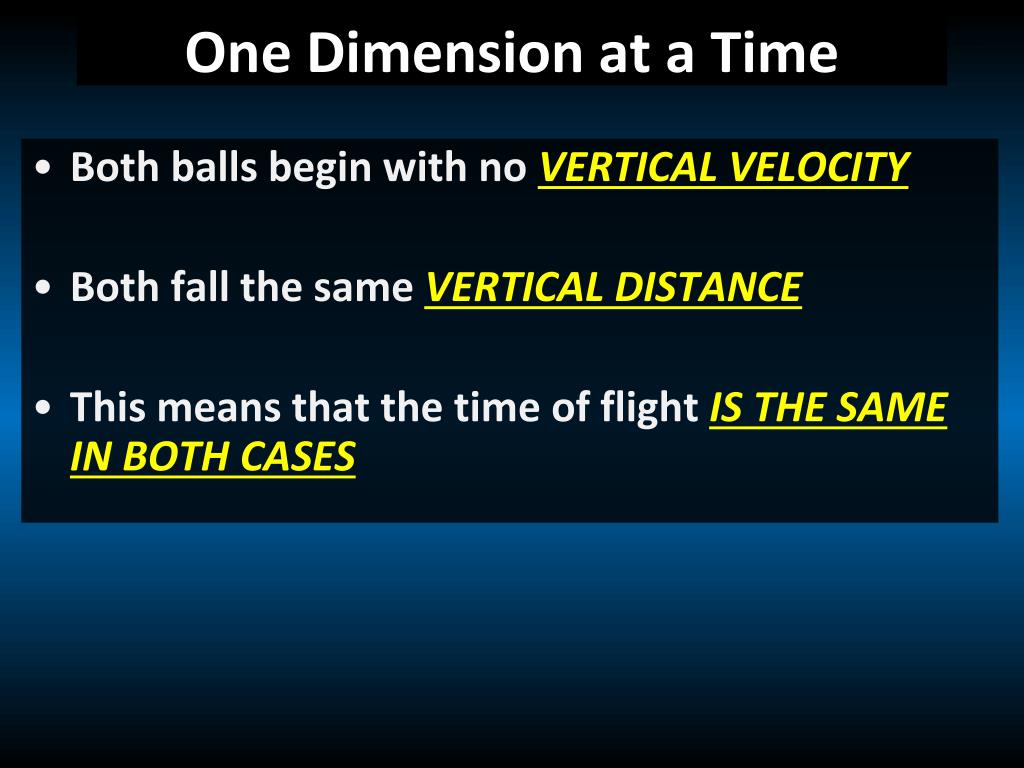 One Dimension at a Time

• Both balls begin with no VERTICAL VELOCITY

• Both fall the same VERTICAL DISTANCE

• This means that the time of flight IS THE SAME IN BOTH CASES